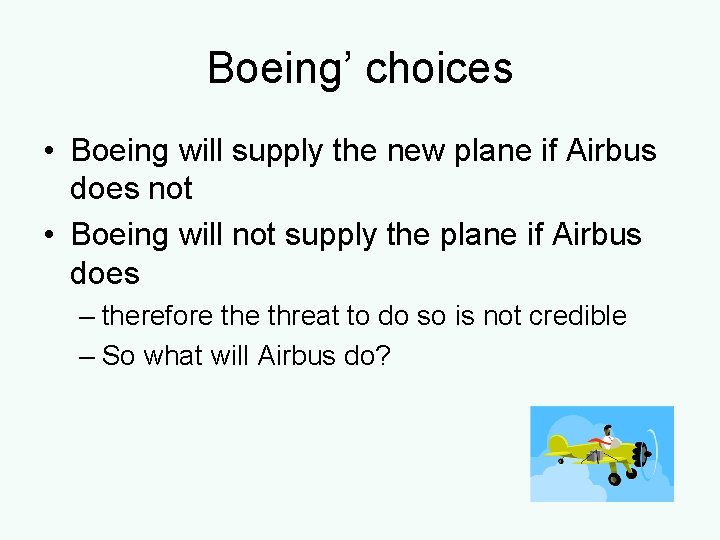 Boeing’ choices

• Boeing will supply the new plane if Airbus does not
• Boeing will not supply the plane if Airbus does
– therefore the threat to do so is not credible
– So what will Airbus do?